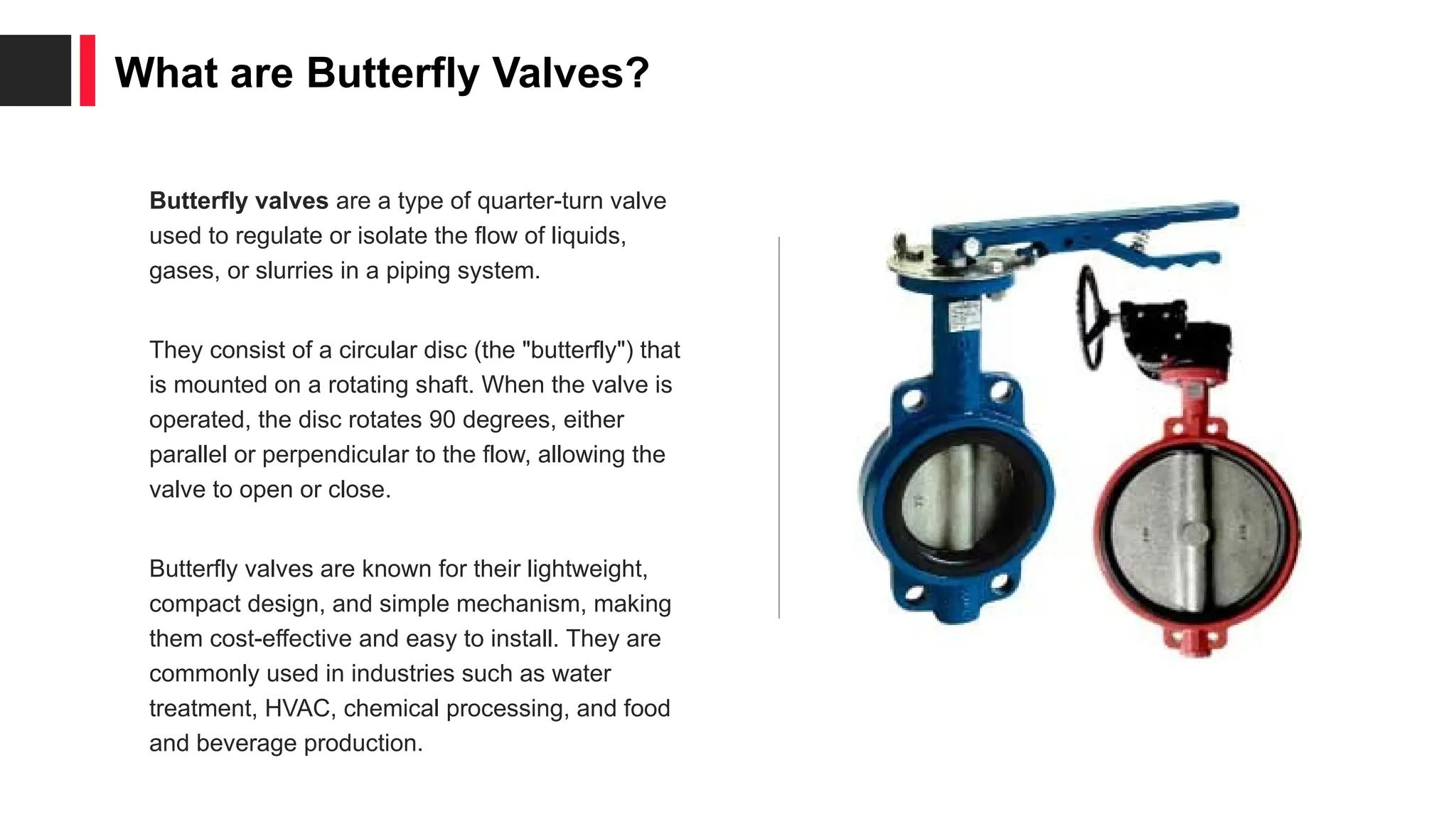 What are Butterfly Valves?

Butterfly valves are a type of quarter-turn valve used to regulate or isolate the flow of liquids, gases, or slurries in a piping system.

They consist of a circular disc (the "butterfly") that is mounted on a rotating shaft. When the valve is operated, the disc rotates 90 degrees, either parallel or perpendicular to the flow, allowing the valve to open or close.

Butterfly valves are known for their lightweight, compact design, and simple mechanism, making them cost-effective and easy to install. They are commonly used in industries such as water treatment, HVAC, chemical processing, and food and beverage production.